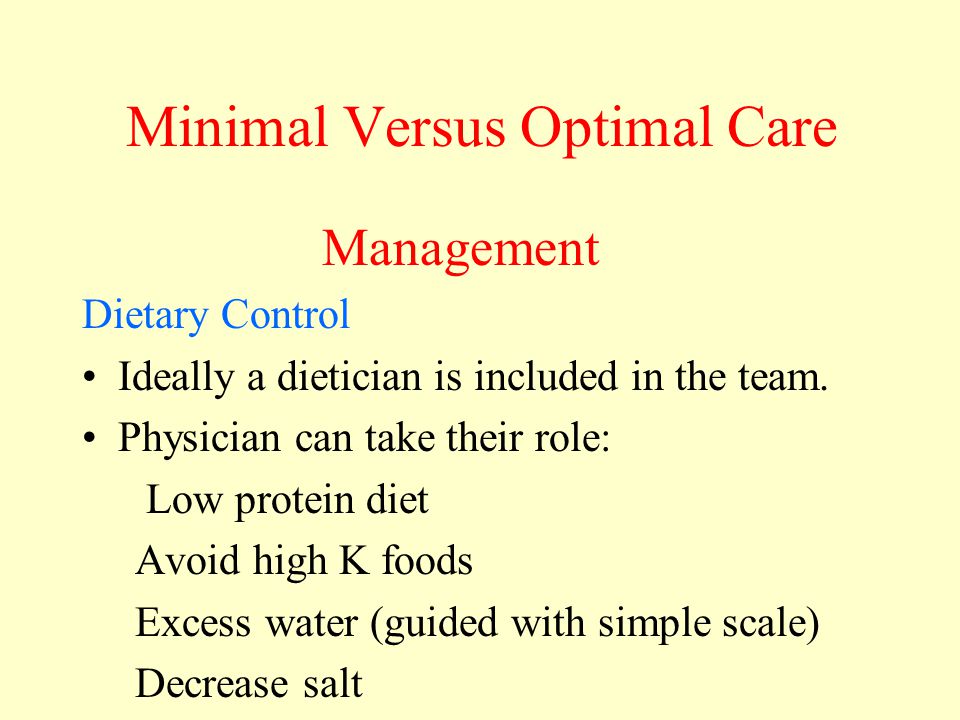 Minimal Versus Optimal Care

Management

Dietary Control

• Ideally a dietician is included in the team.
• Physician can take their role:

Low protein diet

Avoid high K foods

Excess water (guided with simple scale)

Decrease salt